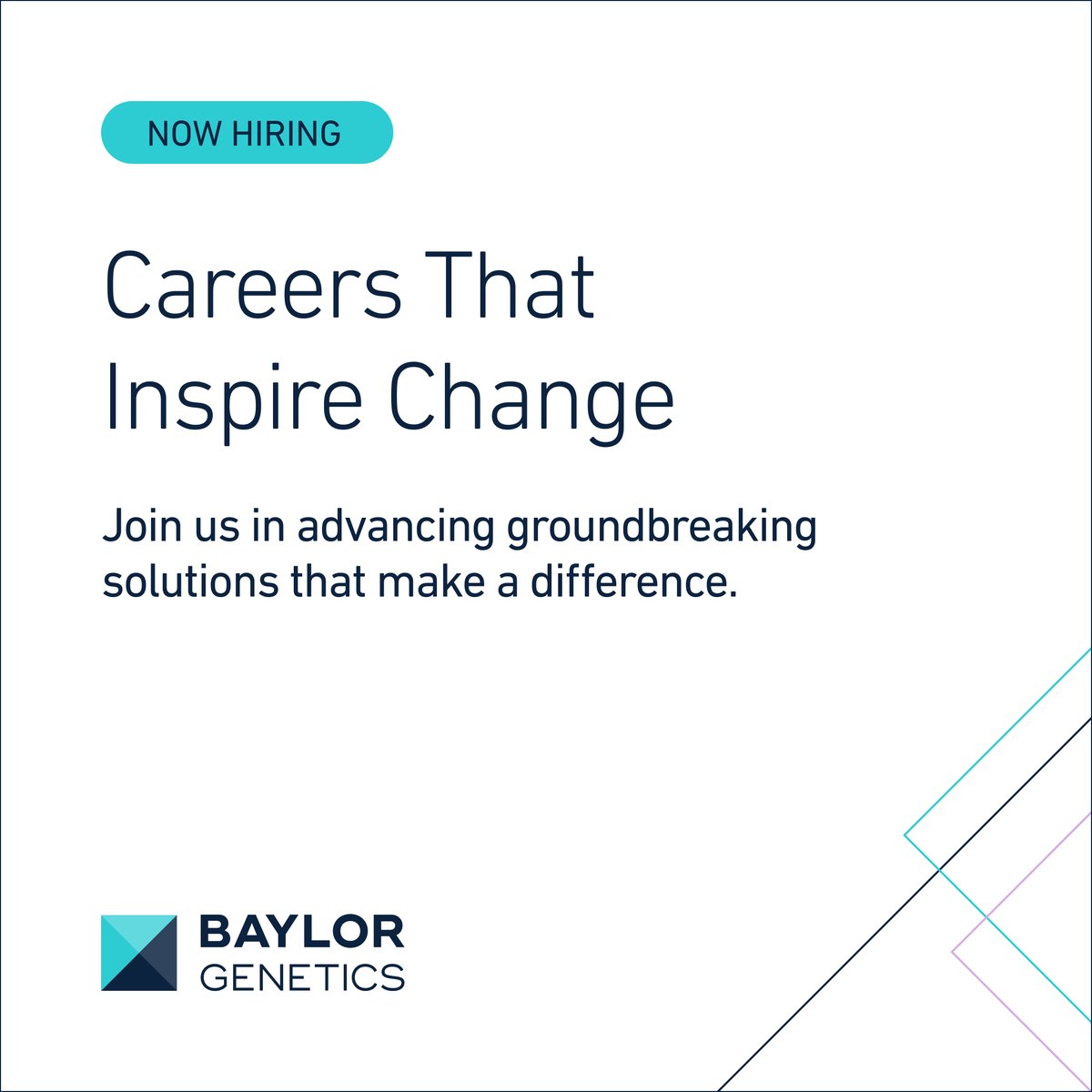 NOW HIRING

Careers That Inspire Change

Join us in advancing groundbreaking solutions that make a difference.

BAYLOR GENETICS